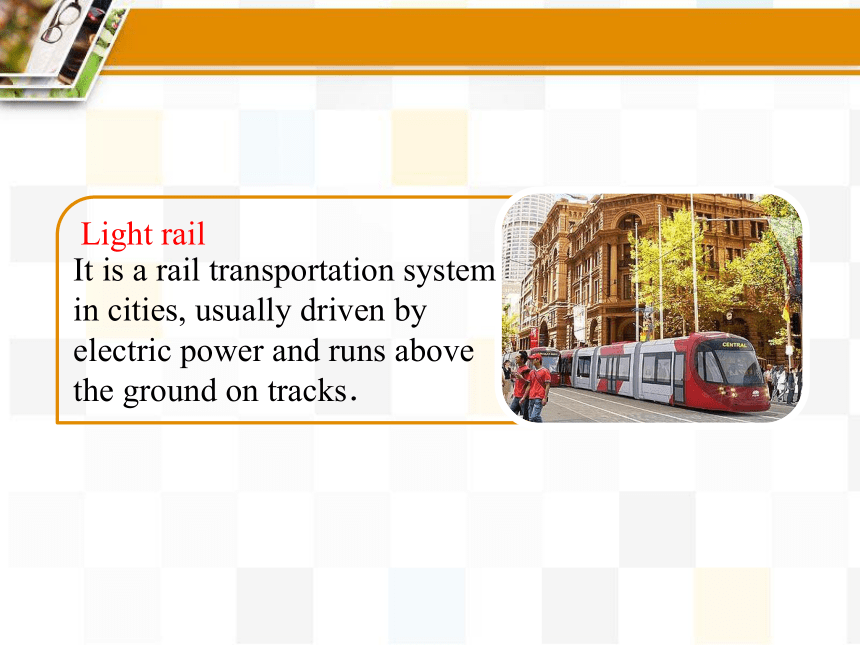 Light rail
It is a rail transportation system in cities, usually driven by electric power and runs above the ground on tracks.

CENTRAL